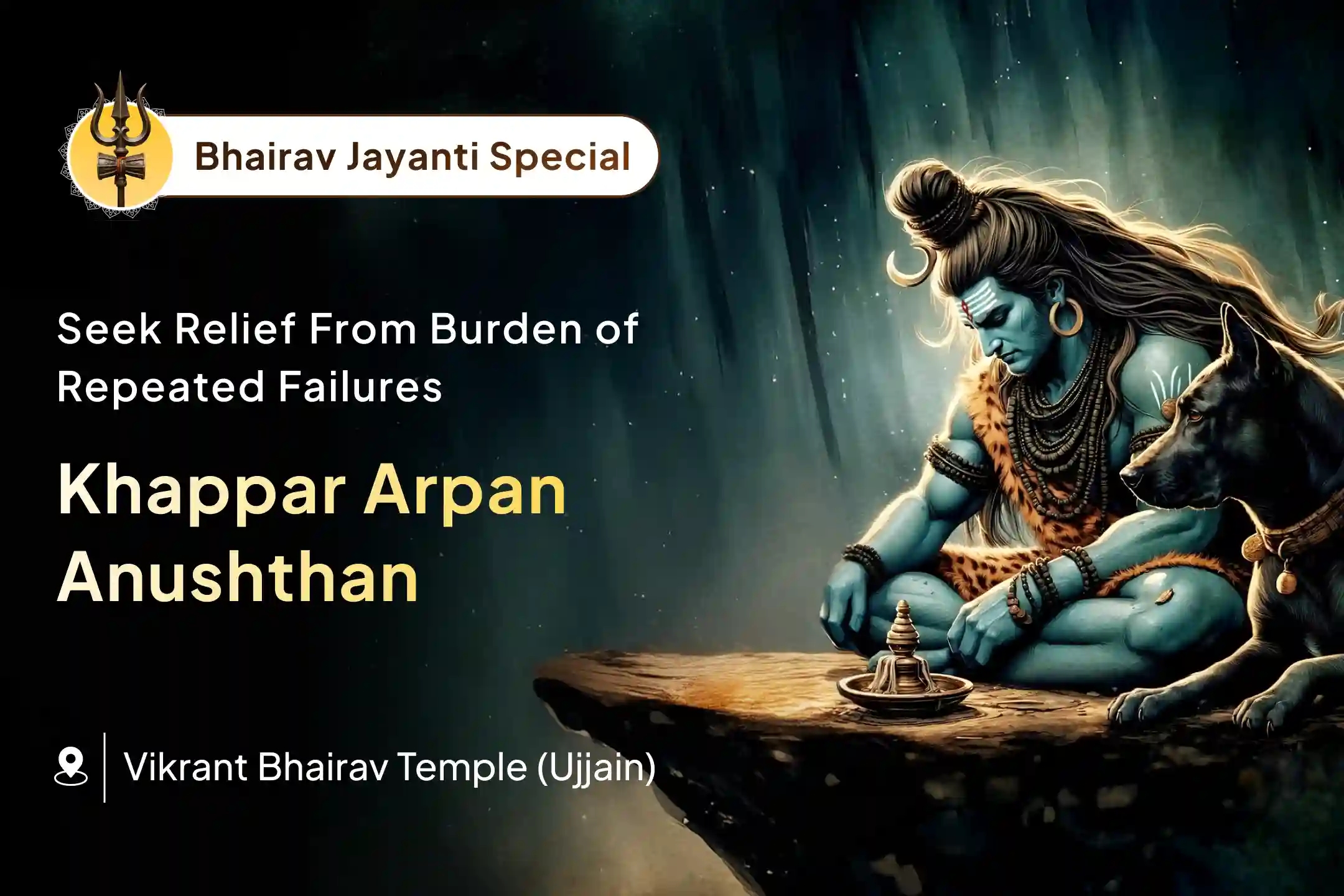 Bhairav Jayanti Special

Seek Relief From Burden of Repeated Failures

Khappar Arpan Anushthan

Vikrant Bhairav Temple (Ujjain)